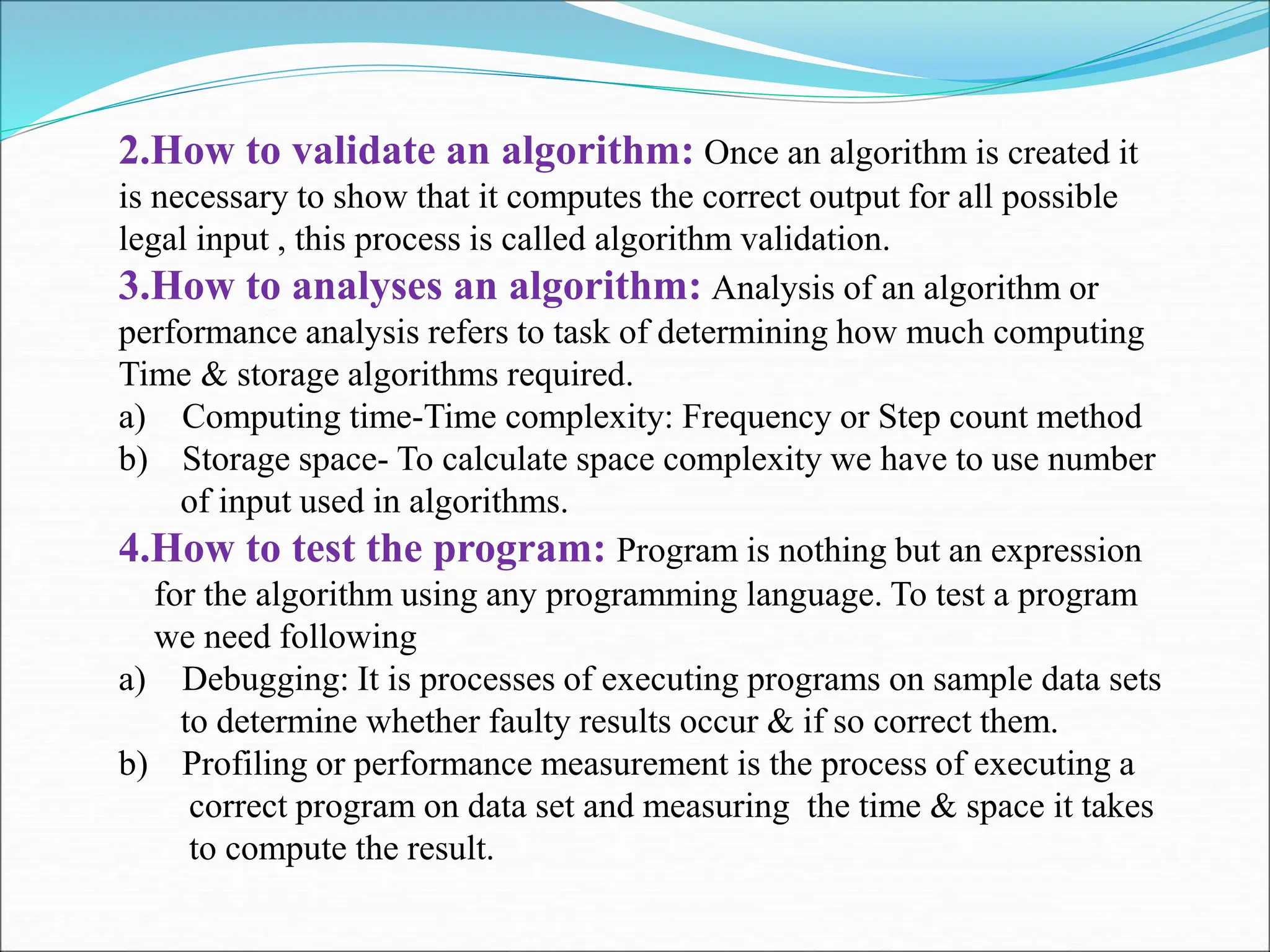 2.How to validate an algorithm: Once an algorithm is created it is necessary to show that it computes the correct output for all possible legal input , this process is called algorithm validation.

3.How to analyses an algorithm: Analysis of an algorithm or performance analysis refers to task of determining how much computing Time & storage algorithms required.

a) Computing time-Time complexity: Frequency or Step count method

b) Storage space- To calculate space complexity we have to use number of input used in algorithms.

4.How to test the program: Program is nothing but an expression for the algorithm using any programming language. To test a program we need following

a) Debugging: It is processes of executing programs on sample data sets to determine whether faulty results occur & if so correct them.

b) Profiling or performance measurement is the process of executing a correct program on data set and measuring the time & space it takes to compute the result.